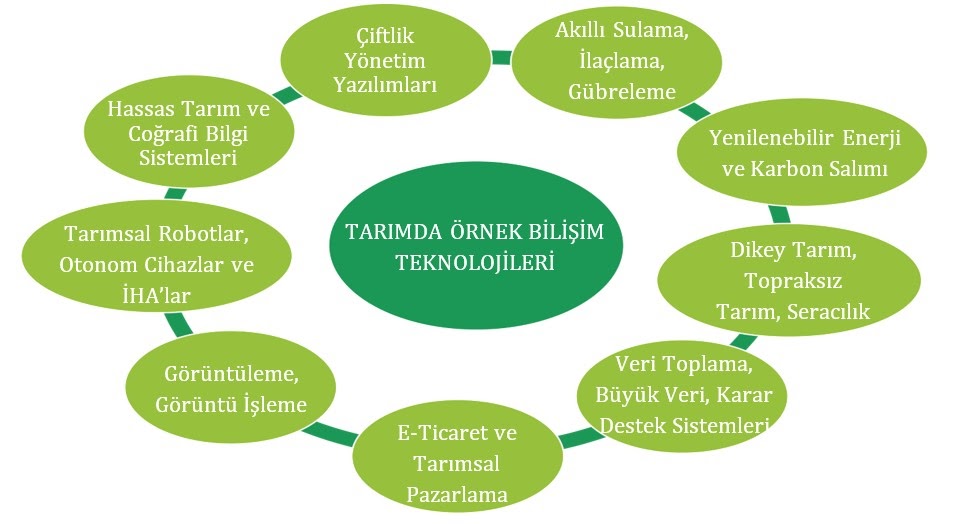 TARIMDA ÖRNEK BİLİŞİM TEKNOLOJİLERİ

Çiftlik Yönetim Yazılımları

Akıllı Sulama, İlaçlama, Gübreleme

Yenilenebilir Enerji ve Karbon Salımı

Dikey Tarım, Topraksız Tarım, Seracılık

Veri Toplama, Büyük Veri, Karar Destek Sistemleri

E-Ticaret ve Tarımsal Pazarlama

Görüntüleme, Görüntü İşleme

Tarımsal Robotlar, Otonom Cihazlar ve İHA'lar

Hassas Tarım ve Coğrafi Bilgi Sistemleri